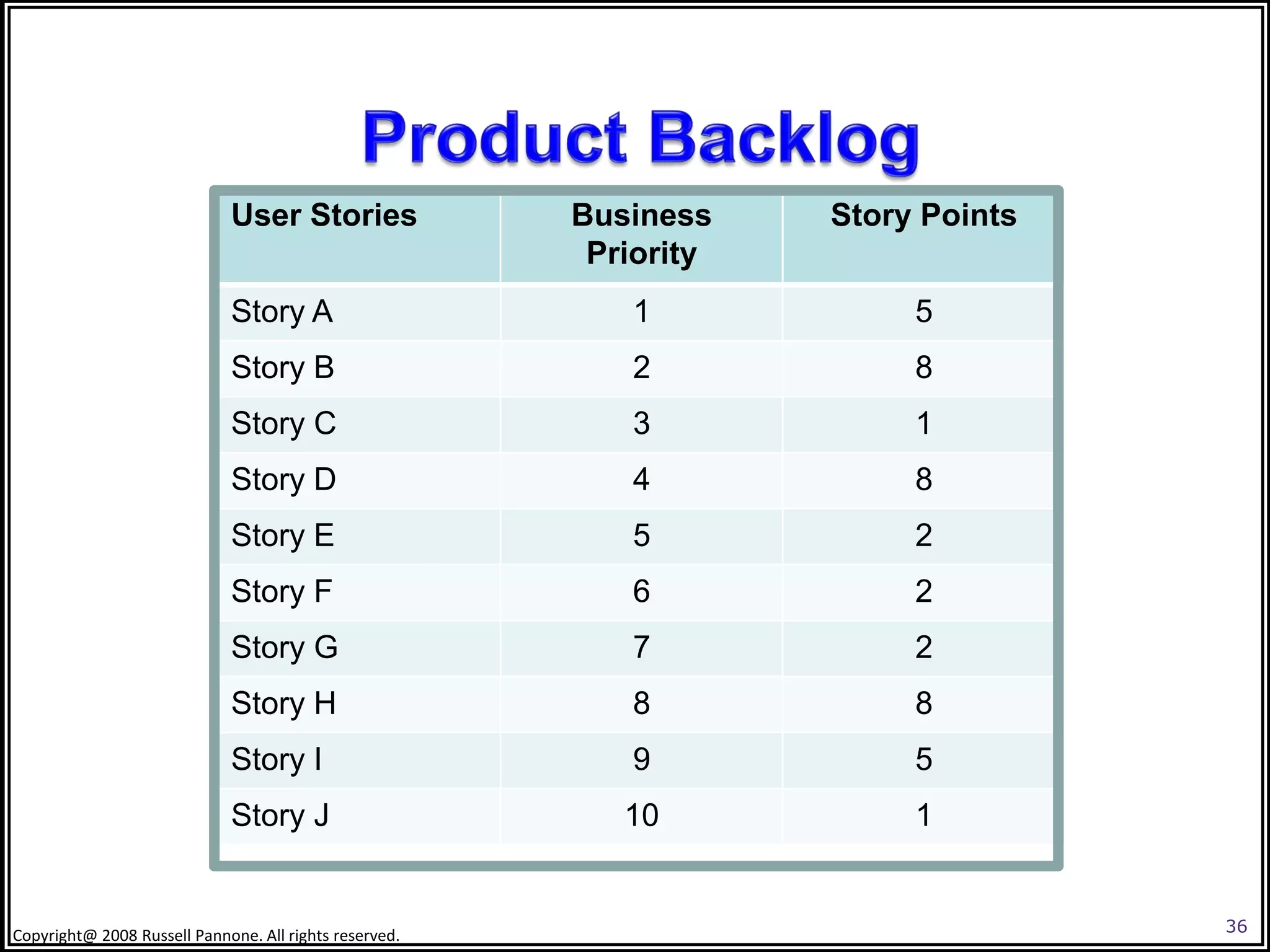 Product Backlog

| User Stories | Business Priority | Story Points |
|---|---|---|
| Story A | 1 | 5 |
| Story B | 2 | 8 |
| Story C | 3 | 1 |
| Story D | 4 | 8 |
| Story E | 5 | 2 |
| Story F | 6 | 2 |
| Story G | 7 | 2 |
| Story H | 8 | 8 |
| Story I | 9 | 5 |
| Story J | 10 | 1 |

Copyright@ 2008 Russell Pannone. All rights reserved.

36